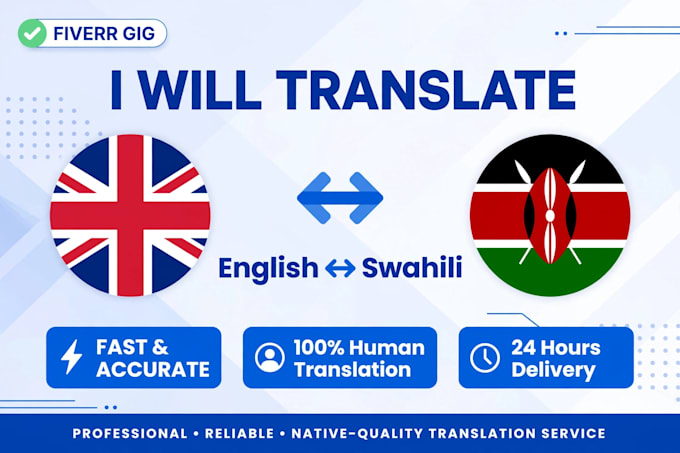 FIVERR GIG

I WILL TRANSLATE

English ↔ Swahili

FAST & ACCURATE

100% Human Translation

24 Hours Delivery

PROFESSIONAL • RELIABLE • NATIVE-QUALITY TRANSLATION SERVICE